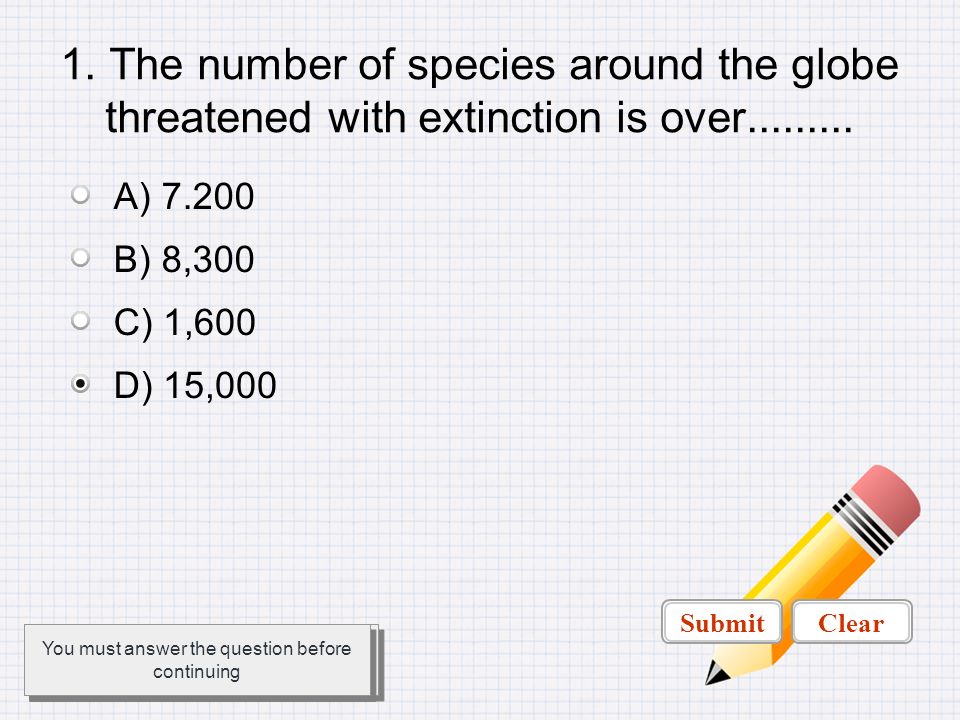 1. The number of species around the globe threatened with extinction is over.........

A) 7.200

B) 8,300

C) 1,600

D) 15,000

Submit

Clear

You must answer the question before continuing